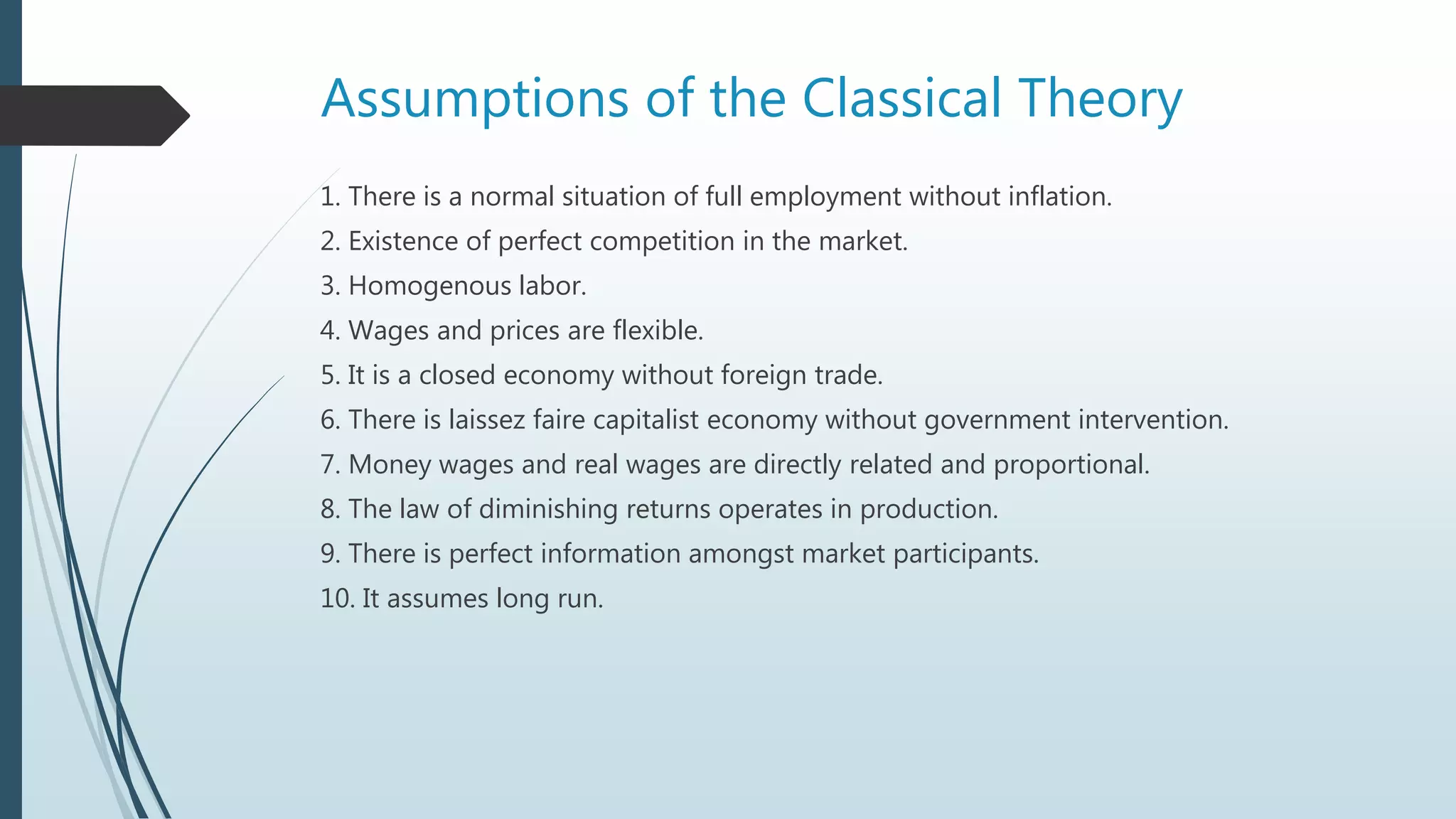 Assumptions of the Classical Theory

1. There is a normal situation of full employment without inflation.
2. Existence of perfect competition in the market.
3. Homogenous labor.
4. Wages and prices are flexible.
5. It is a closed economy without foreign trade.
6. There is laissez faire capitalist economy without government intervention.
7. Money wages and real wages are directly related and proportional.
8. The law of diminishing returns operates in production.
9. There is perfect information amongst market participants.
10. It assumes long run.